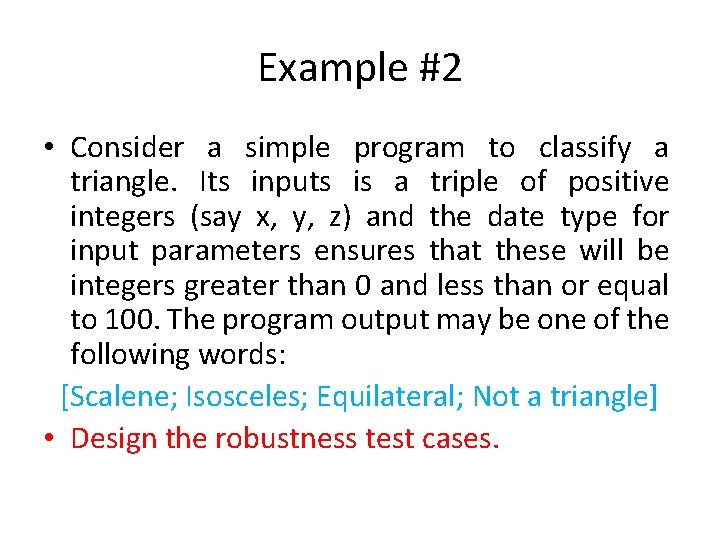 Example #2

• Consider a simple program to classify a triangle. Its inputs is a triple of positive integers (say x, y, z) and the date type for input parameters ensures that these will be integers greater than 0 and less than or equal to 100. The program output may be one of the following words:

[Scalene; Isosceles; Equilateral; Not a triangle]

• Design the robustness test cases.